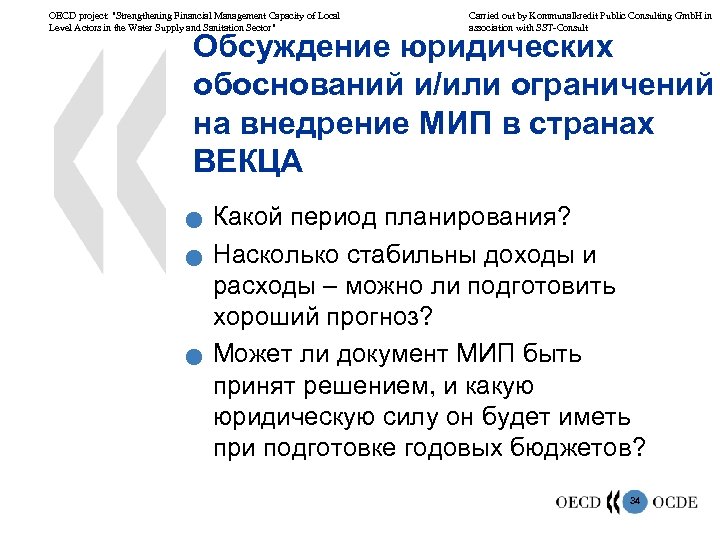 OECD project "Strengthening Financial Management Capacity of Local Level Actors in the Water Supply and Sanitation Sector"

Carried out by Kommunalkredit Public Consulting GmbH in association with SST-Consult

Обсуждение юридических обоснований и/или ограничений на внедрение МИП в странах ВЕКЦА

Какой период планирования?

Насколько стабильны доходы и расходы – можно ли подготовить хороший прогноз?

Может ли документ МИП быть принят решением, и какую юридическую силу он будет иметь при подготовке годовых бюджетов?

OECD 34 OCDE